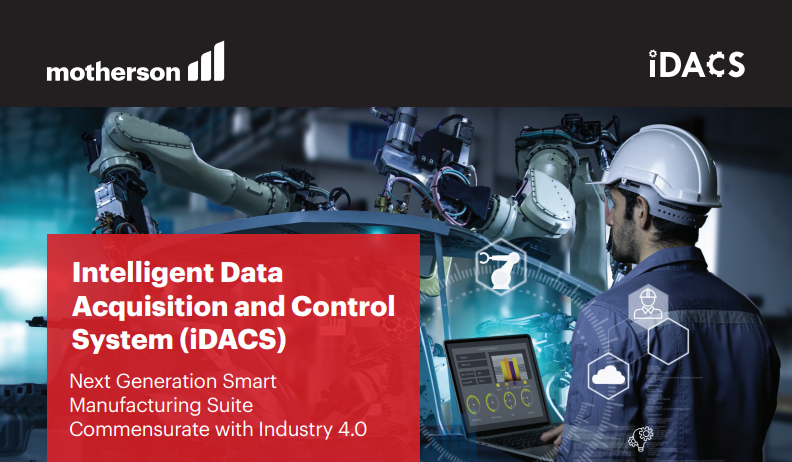 motherson

iDACS

Intelligent Data Acquisition and Control System (iDACS)

Next Generation Smart Manufacturing Suite Commensurate with Industry 4.0